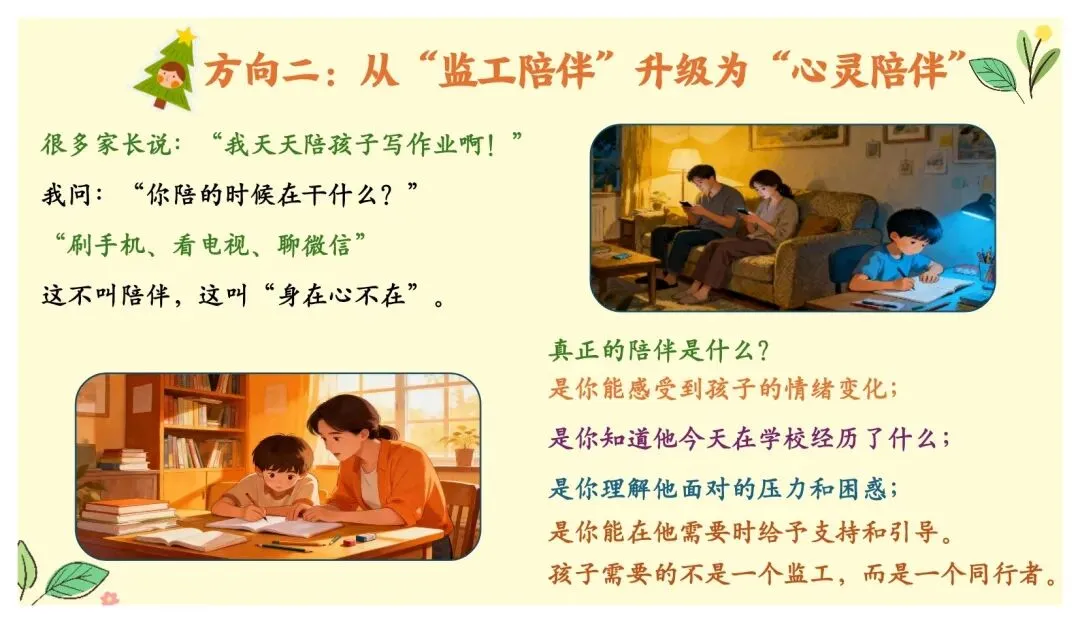 方向二：从“监工陪伴”升级为“心灵陪伴”

很多家长说：“我天天陪孩子写作业啊！”
我问：“你陪的时候在干什么？”
“刷手机、看电视、聊微信”
这不叫陪伴，这叫“身在心不在”。

真正的陪伴是什么？
是你能感受到孩子的情绪变化；
是你知道他今天在学校经历了什么；
是你理解他面对的压力和困惑；
是你能在他需要时给予支持和引导。
孩子需要的不是一个监工，而是一个同行者。